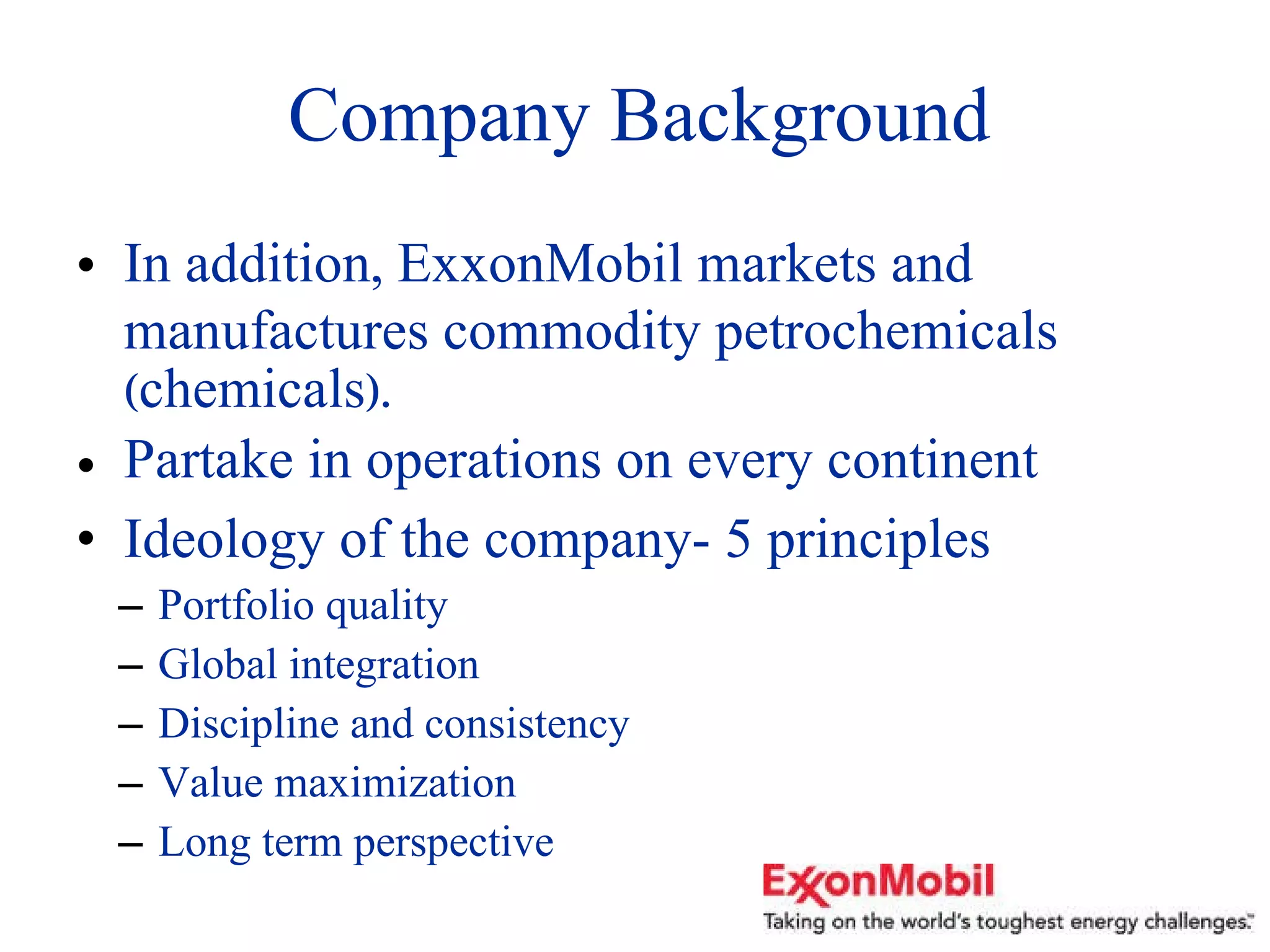 Company Background

• In addition, ExxonMobil markets and manufactures commodity petrochemicals (chemicals).
• Partake in operations on every continent
• Ideology of the company- 5 principles
– Portfolio quality
– Global integration
– Discipline and consistency
– Value maximization
– Long term perspective

ExxonMobil
Taking on the world's toughest energy challenges.™